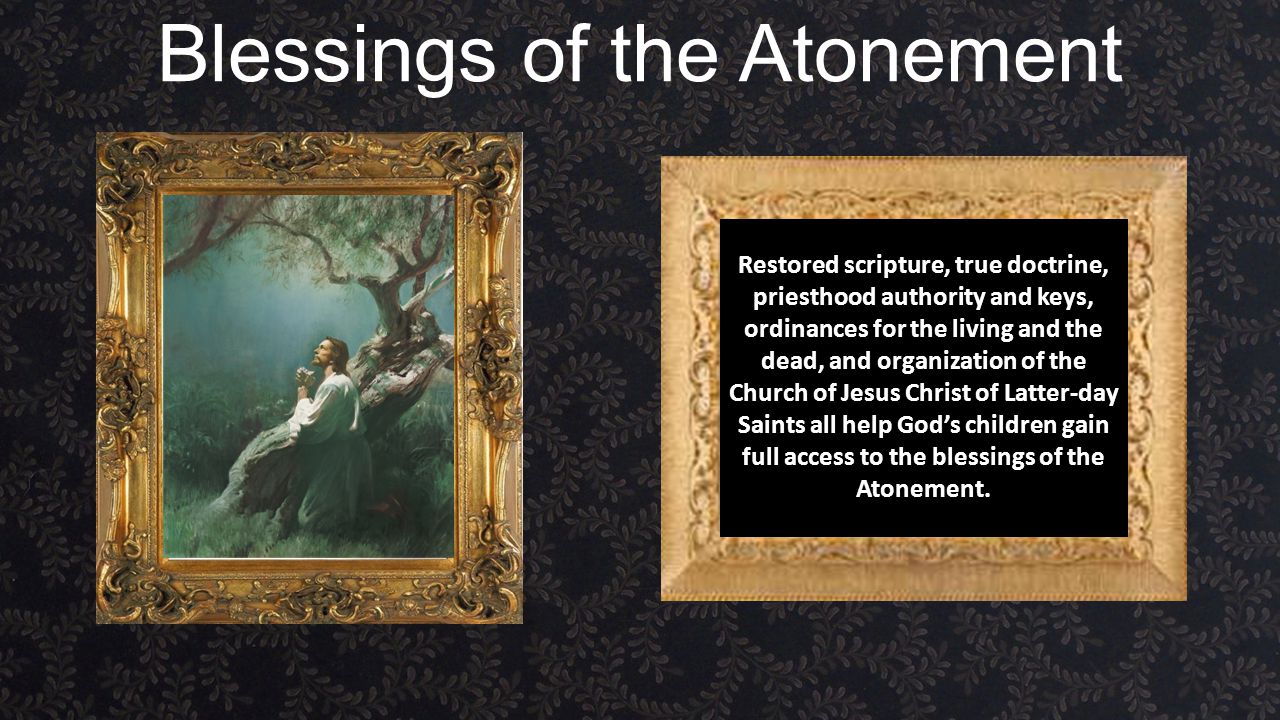 Blessings of the Atonement

Restored scripture, true doctrine, priesthood authority and keys, ordinances for the living and the dead, and organization of the Church of Jesus Christ of Latter-day Saints all help God's children gain full access to the blessings of the Atonement.